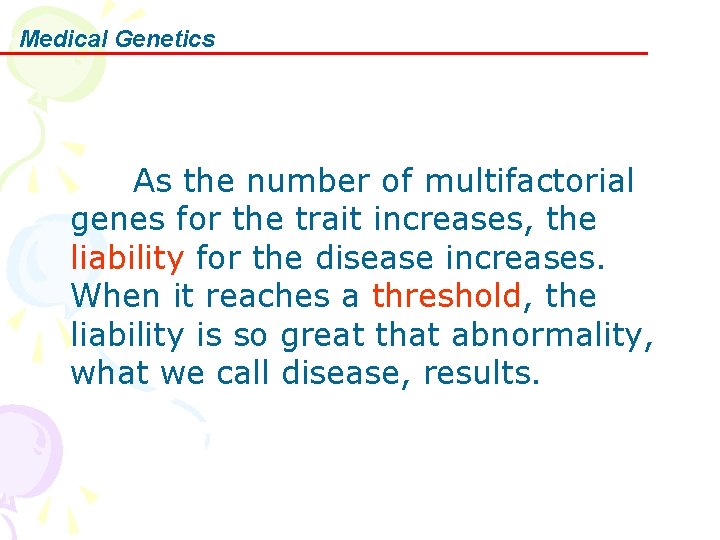 Medical Genetics

As the number of multifactorial genes for the trait increases, the liability for the disease increases. When it reaches a threshold, the liability is so great that abnormality, what we call disease, results.